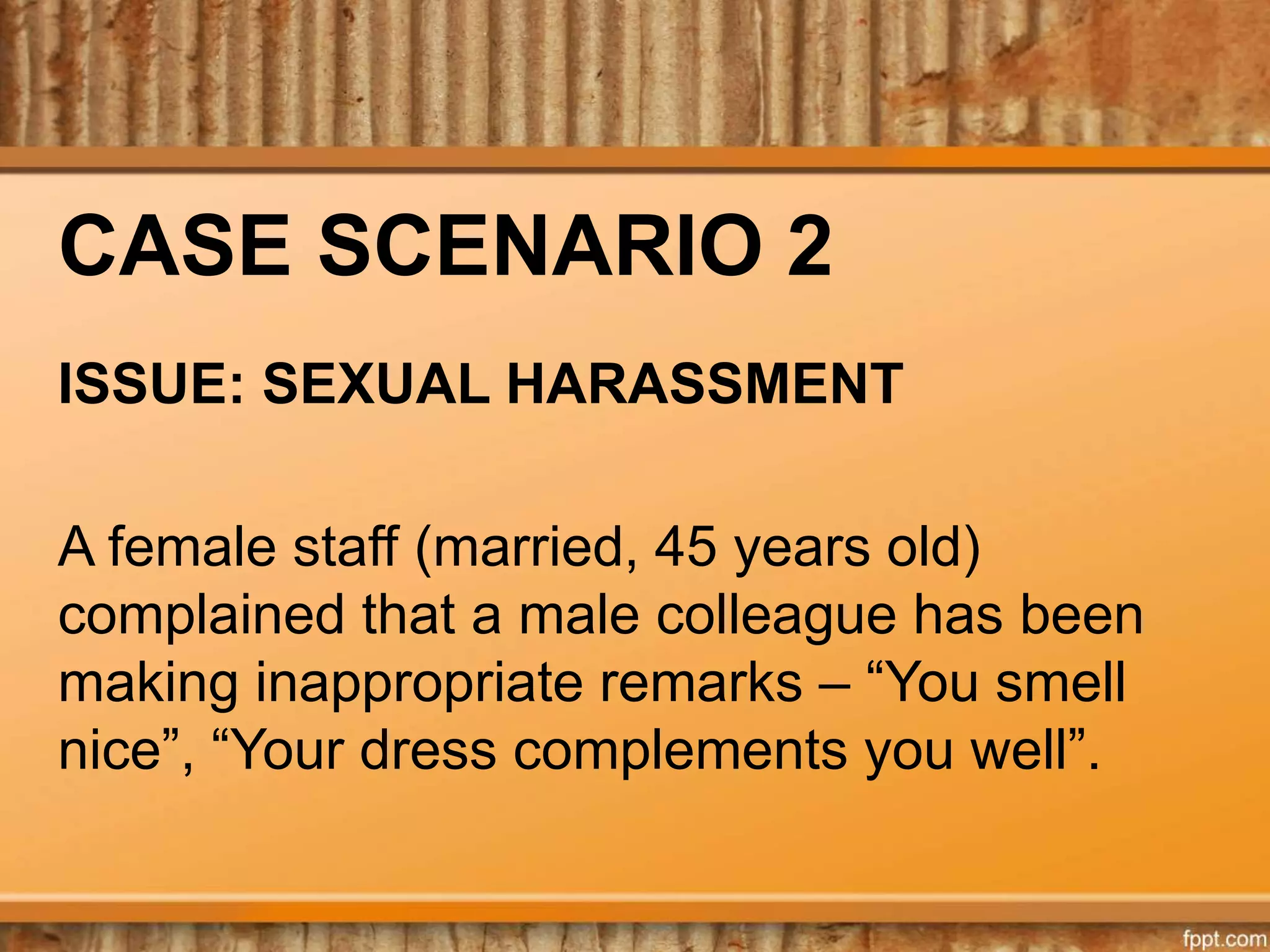 CASE SCENARIO 2

ISSUE: SEXUAL HARASSMENT

A female staff (married, 45 years old) complained that a male colleague has been making inappropriate remarks – “You smell nice”, “Your dress complements you well”.

fppt.com